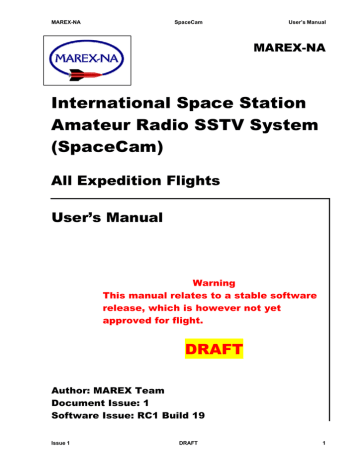 MAREX-NA SpaceCam User's Manual

MAREX-NA

MAREX-NA

International Space Station Amateur Radio SSTV System (SpaceCam)

All Expedition Flights

User's Manual

Warning
This manual relates to a stable software release, which is however not yet approved for flight.

DRAFT

Author: MAREX Team
Document Issue: 1
Software Issue: RC1 Build 19

Issue 1 DRAFT 1